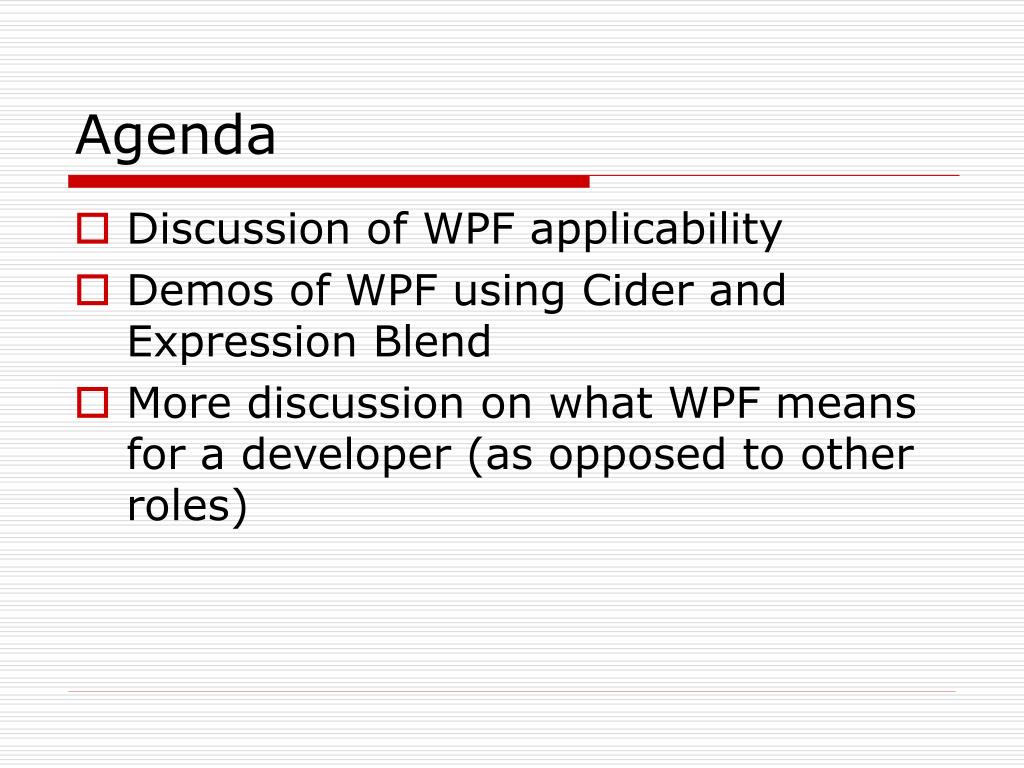 Agenda

- Discussion of WPF applicability
- Demos of WPF using Cider and Expression Blend
- More discussion on what WPF means for a developer (as opposed to other roles)